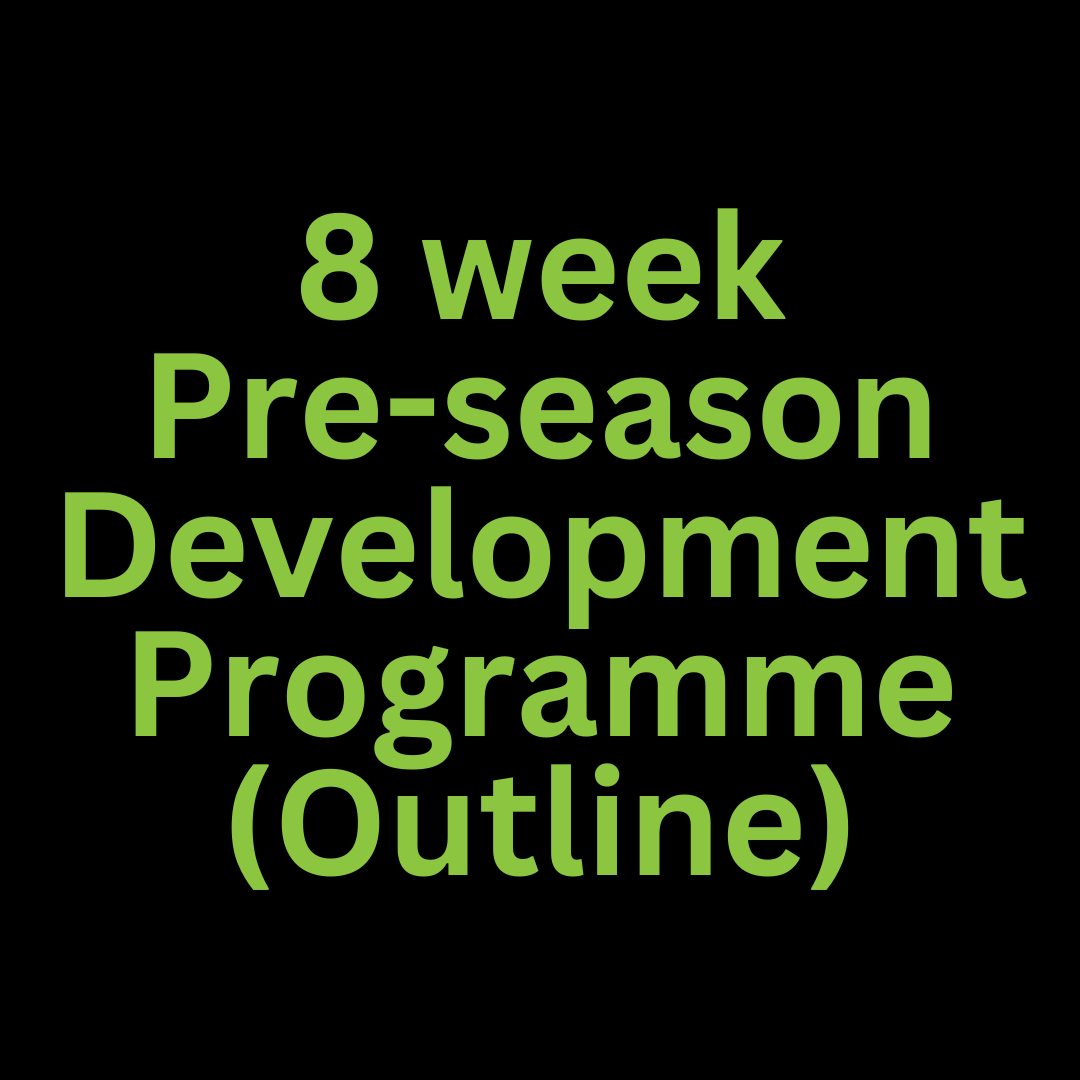 8 week Pre-season Development Programme (Outline)